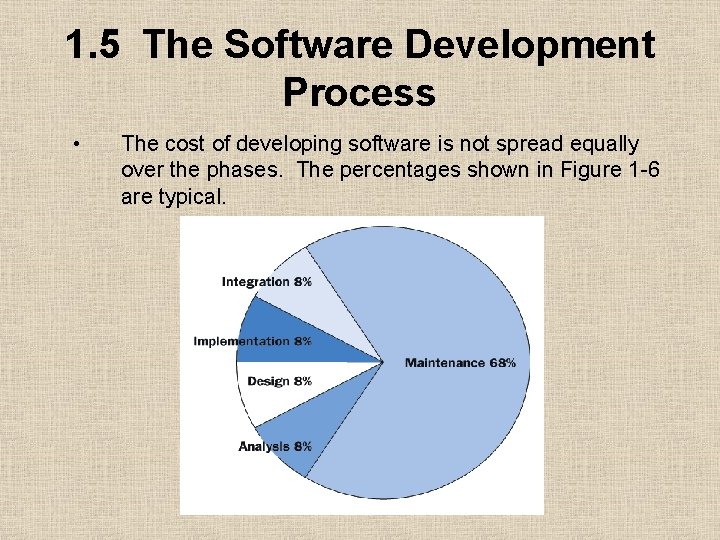 1.5 The Software Development Process

• The cost of developing software is not spread equally over the phases. The percentages shown in Figure 1-6 are typical.

Integration 8%
Implementation 8%
Design 8%
Analysis 8%
Maintenance 68%